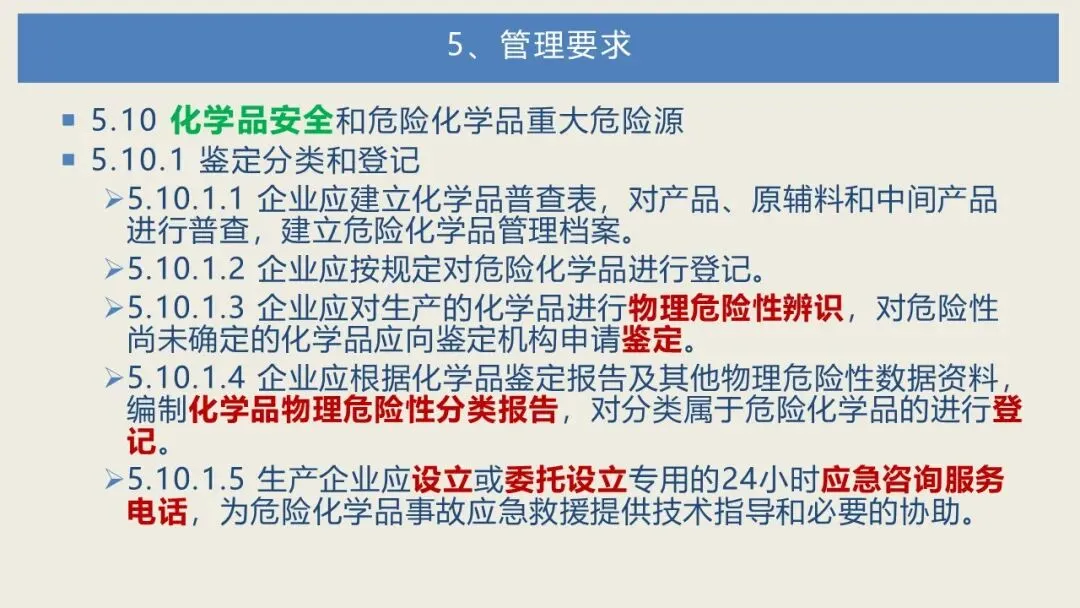 5、管理要求

▪ 5.10 化学品安全和危险化学品重大危险源

▪ 5.10.1 鉴定分类和登记

➢5.10.1.1 企业应建立化学品普查表，对产品、原辅料和中间产品进行普查，建立危险化学品管理档案。

➢5.10.1.2 企业应按规定对危险化学品进行登记。

➢5.10.1.3 企业应对生产的化学品进行物理危险性辨识，对危险性尚未确定的化学品应向鉴定机构申请鉴定。

➢5.10.1.4 企业应根据化学品鉴定报告及其他物理危险性数据资料，编制化学品物理危险性分类报告，对分类属于危险化学品的进行登记。

➢5.10.1.5 生产企业应设立或委托设立专用的24小时应急咨询服务电话，为危险化学品事故应急救援提供技术指导和必要的协助。